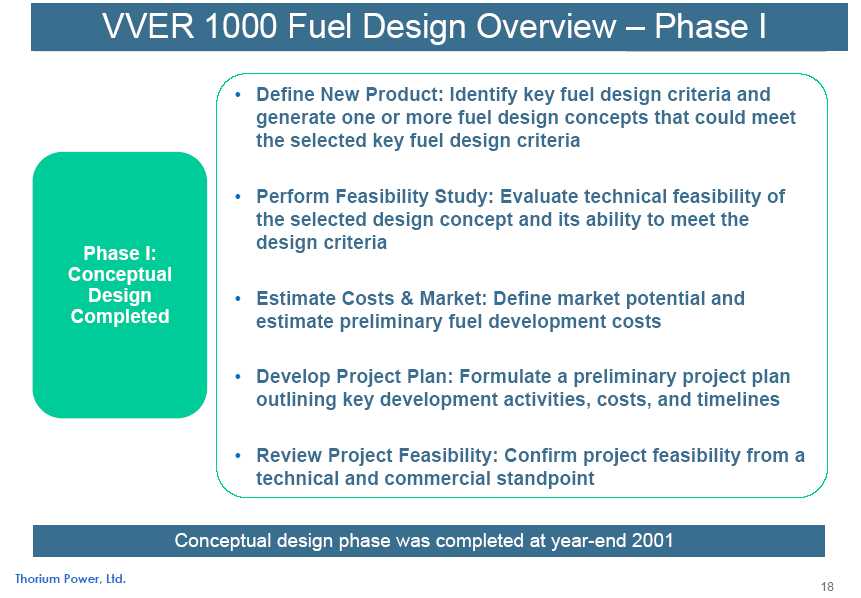 VVER 1000 Fuel Design Overview – Phase I

Phase I: Conceptual Design Completed

• Define New Product: Identify key fuel design criteria and generate one or more fuel design concepts that could meet the selected key fuel design criteria

• Perform Feasibility Study: Evaluate technical feasibility of the selected design concept and its ability to meet the design criteria

• Estimate Costs & Market: Define market potential and estimate preliminary fuel development costs

• Develop Project Plan: Formulate a preliminary project plan outlining key development activities, costs, and timelines

• Review Project Feasibility: Confirm project feasibility from a technical and commercial standpoint

Conceptual design phase was completed at year-end 2001

Thorium Power, Ltd.

18